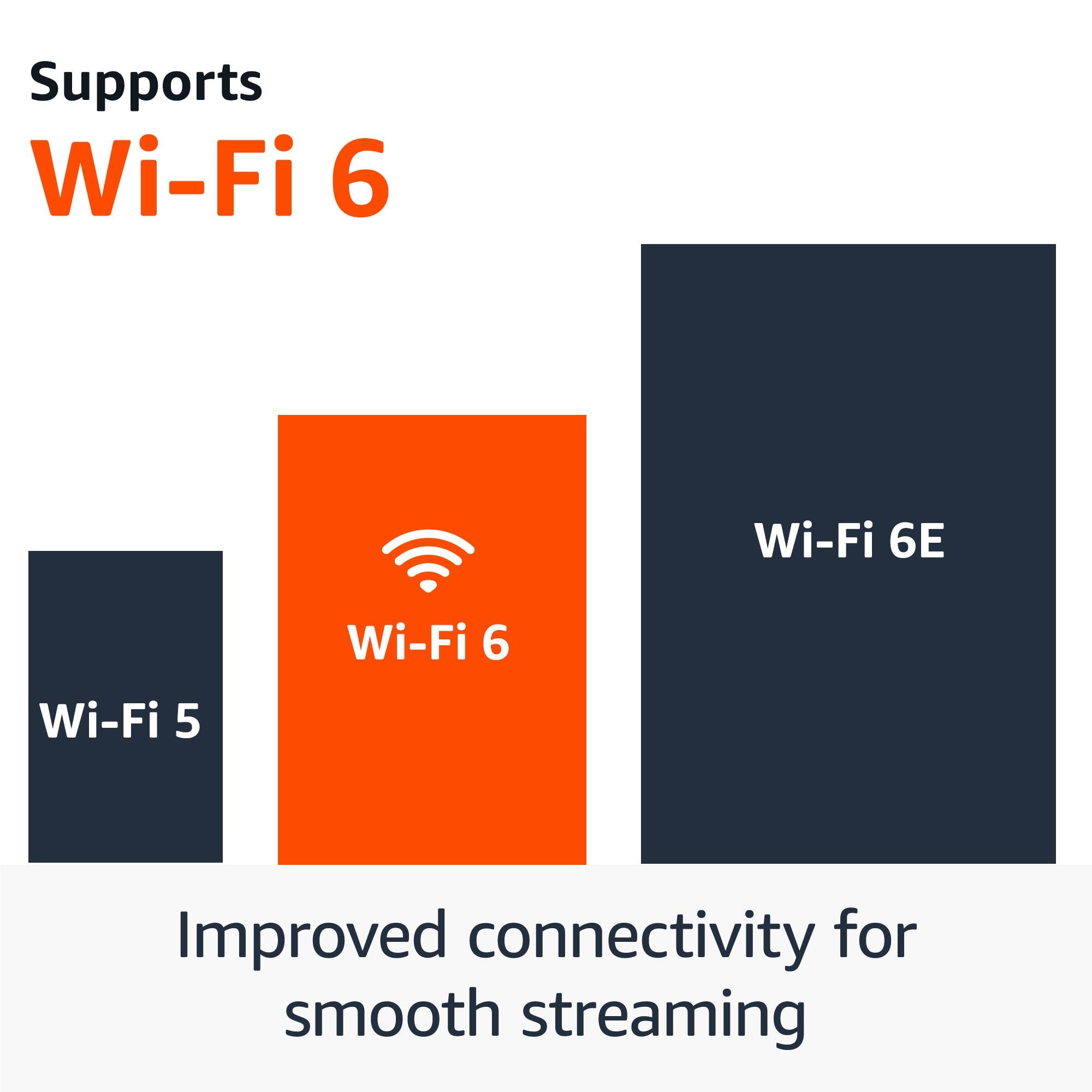 Supports
Wi-Fi 6

Wi-Fi 5

Wi-Fi 6

Wi-Fi 6E

Improved connectivity for smooth streaming